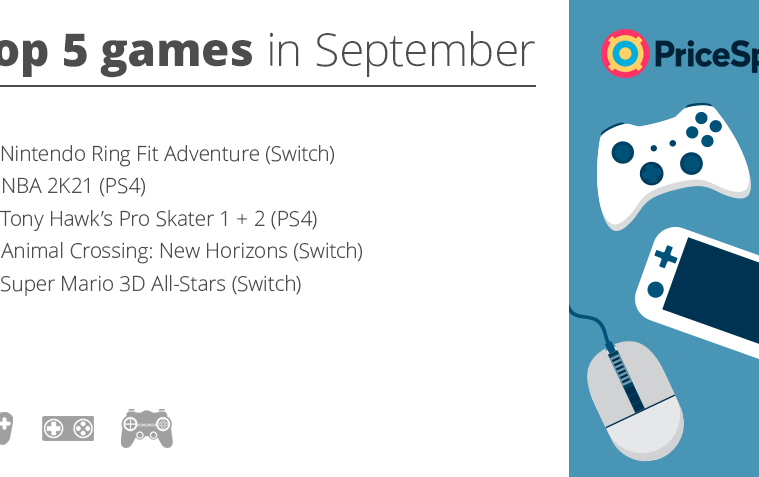 op 5 games in September

Nintendo Ring Fit Adventure (Switch)
NBA 2K21 (PS4)
Tony Hawk's Pro Skater 1 + 2 (PS4)
Animal Crossing: New Horizons (Switch)
Super Mario 3D All-Stars (Switch)

PriceSp